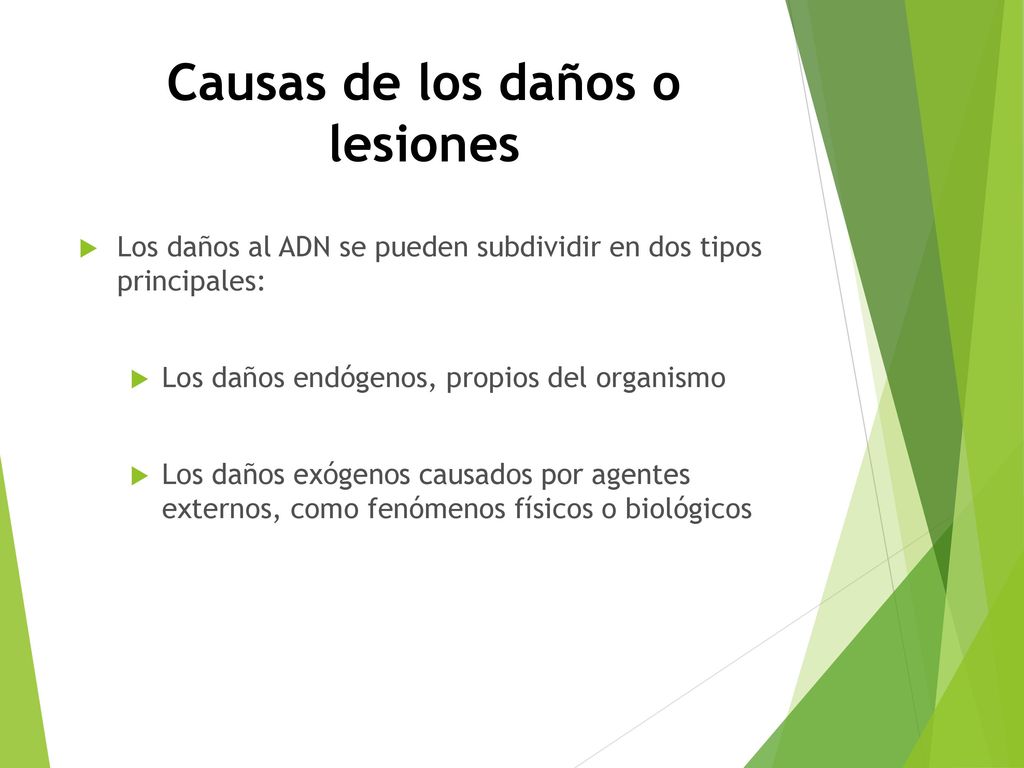 Causas de los daños o lesiones

Los daños al ADN se pueden subdividir en dos tipos principales:

Los daños endógenos, propios del organismo

Los daños exógenos causados por agentes externos, como fenómenos físicos o biológicos